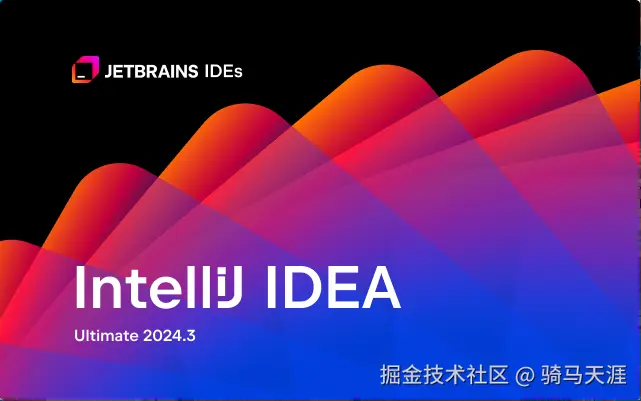 JETBRAINS IDEs

IntelliJ IDEA

Ultimate 2024.3

掘金技术社区 @ 骑马天涯